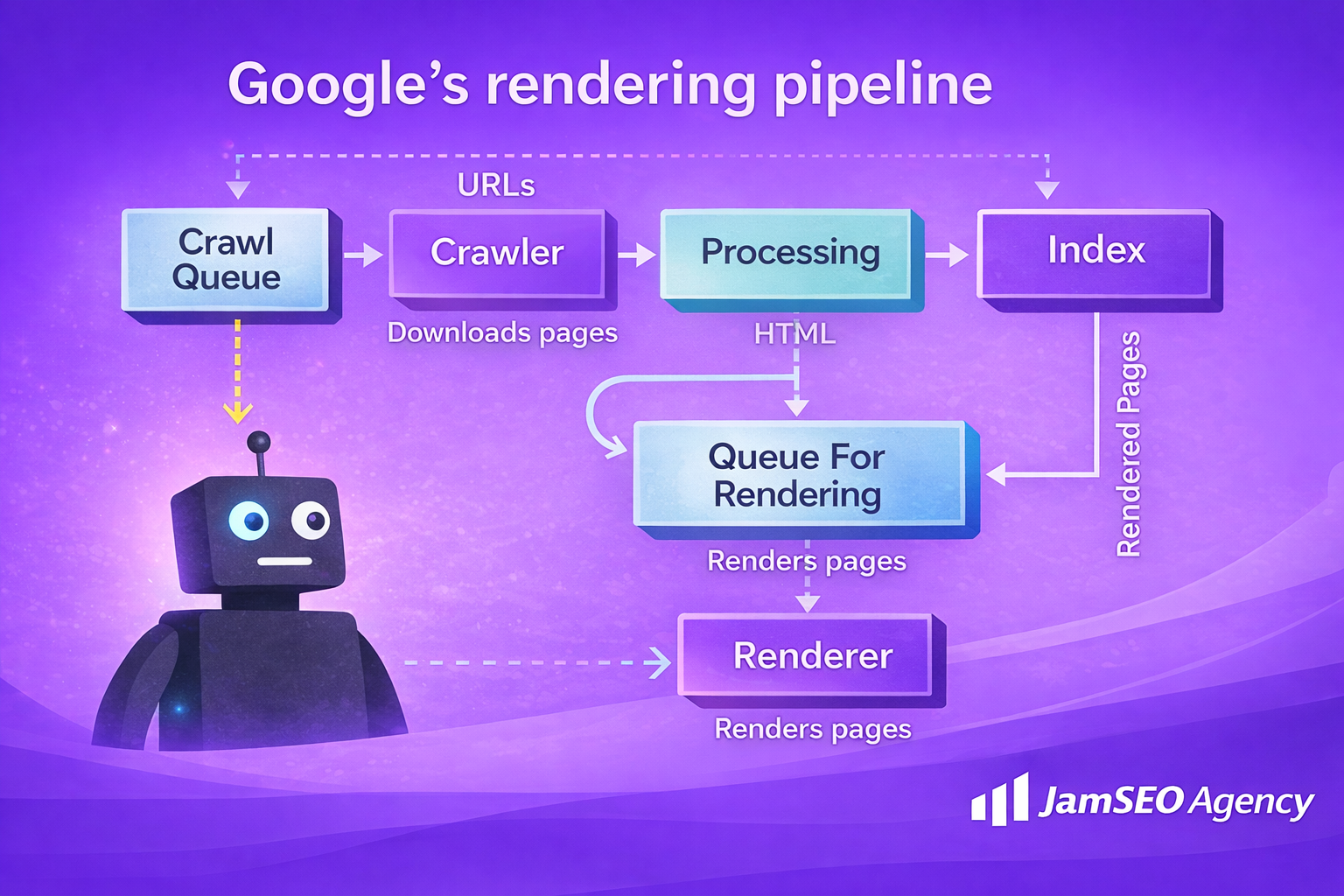 Google's rendering pipeline

URLs

Crawl Queue

Crawler

Processing

Index

Downloads pages

HTML

Rendered Pages

Queue For Rendering

Renders pages

Renderer

Renders pages

JamSEO Agency